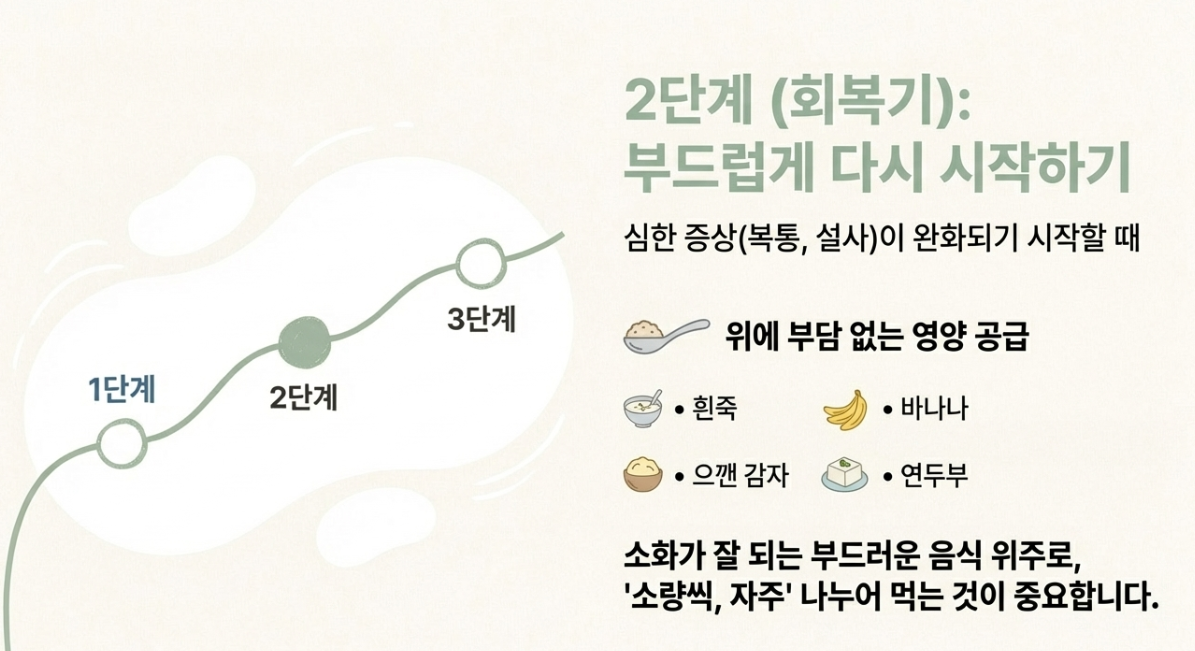 1단계

2단계

3단계

2단계 (회복기): 부드럽게 다시 시작하기

심한 증상(복통, 설사)이 완화되기 시작할 때

위에 부담 없는 영양 공급

• 흰죽

• 바나나

• 으깬 감자

• 연두부

소화가 잘 되는 부드러운 음식 위주로, '소량씩, 자주' 나누어 먹는 것이 중요합니다.